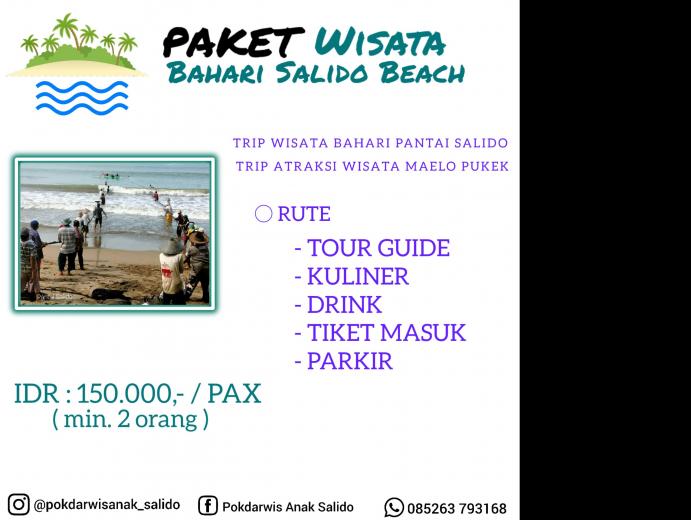 PAKET WISATA
BAHARI SALIDO BEACH

TRIP WISATA BAHARI PANTAI SALIDO
TRIP ATRAKSI WISATA MAELO PUKEK

RUTE

- TOUR GUIDE
- KULINER
- DRINK
- TIKET MASUK
- PARKIR

IDR : 150.000,- / PAX
( min. 2 orang )

@pokdarwisanak_salido
Pokdarwis Anak Salido
085263 793168